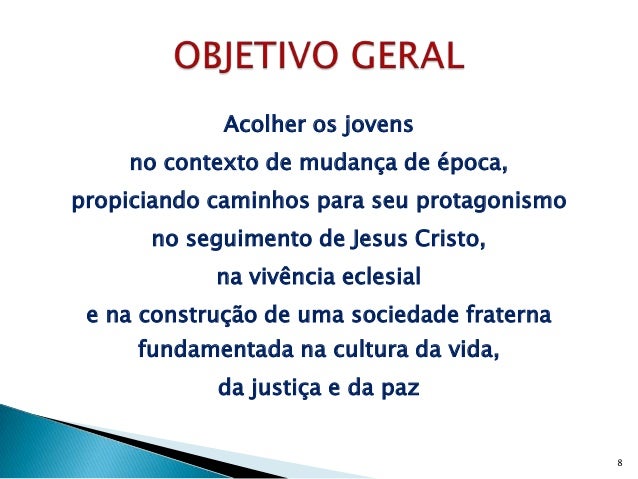 OBJETIVO GERAL

Acolher os jovens
no contexto de mudança de época,
propiciando caminhos para seu protagonismo
no seguimento de Jesus Cristo,
na vivência eclesial
e na construção de uma sociedade fraterna
fundamentada na cultura da vida,
da justiça e da paz

8